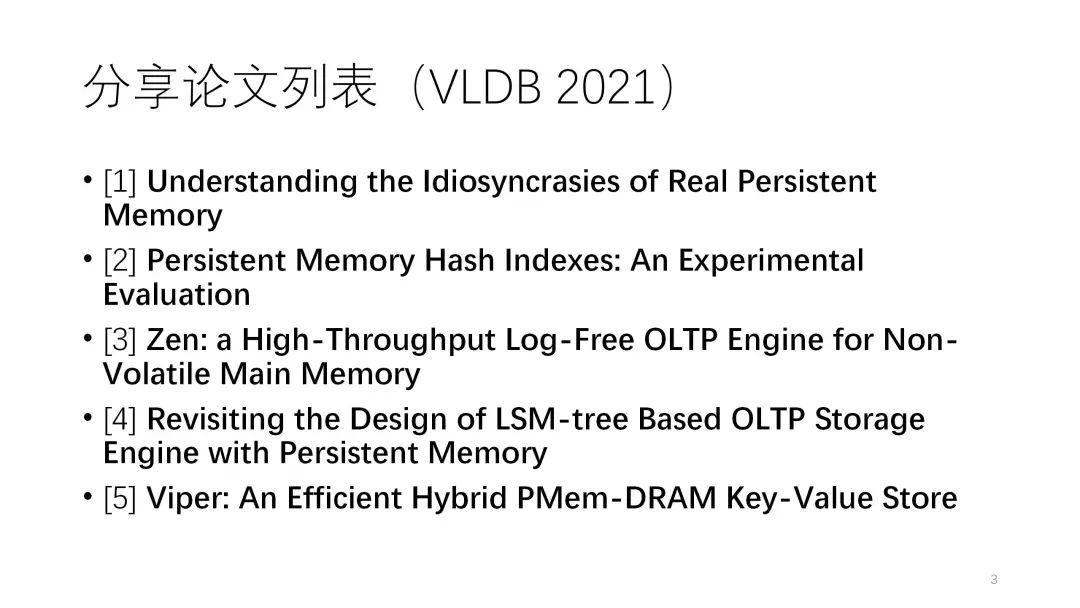 分享论文列表（VLDB 2021）

• [1] Understanding the Idiosyncrasies of Real Persistent Memory

• [2] Persistent Memory Hash Indexes: An Experimental Evaluation

• [3] Zen: a High-Throughput Log-Free OLTP Engine for Non-Volatile Main Memory

• [4] Revisiting the Design of LSM-tree Based OLTP Storage Engine with Persistent Memory

• [5] Viper: An Efficient Hybrid PMem-DRAM Key-Value Store

3